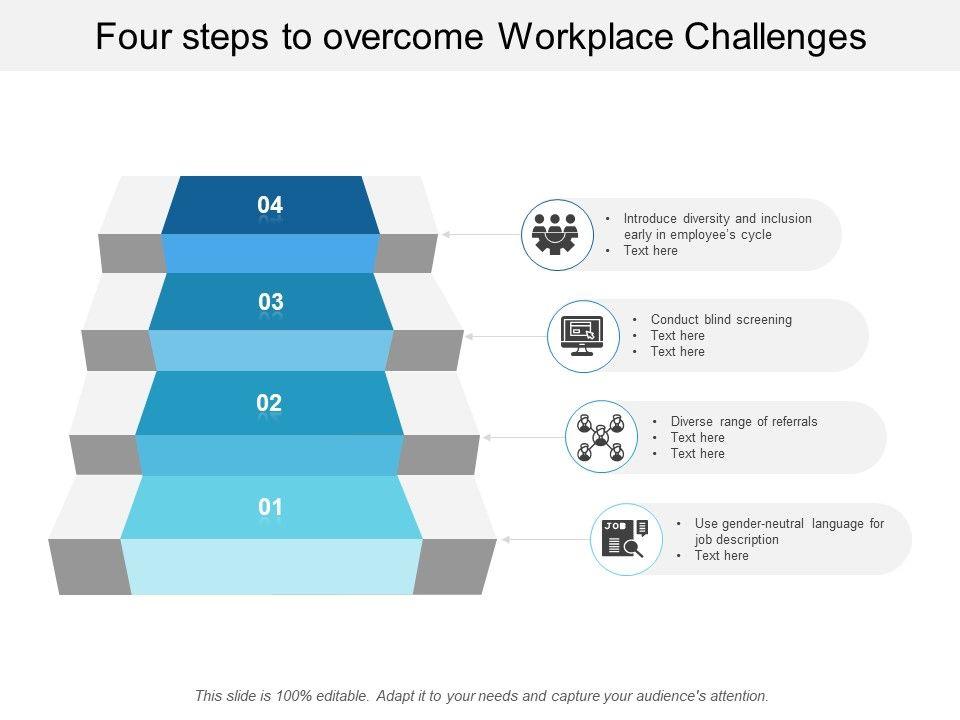 Four steps to overcome Workplace Challenges

04

03

02

01

• Introduce diversity and inclusion early in employee's cycle
• Text here

• Conduct blind screening
• Text here
• Text here

• Diverse range of referrals
• Text here
• Text here

JOB

• Use gender-neutral language for job description
• Text here

This slide is 100% editable. Adapt it to your needs and capture your audience's attention.